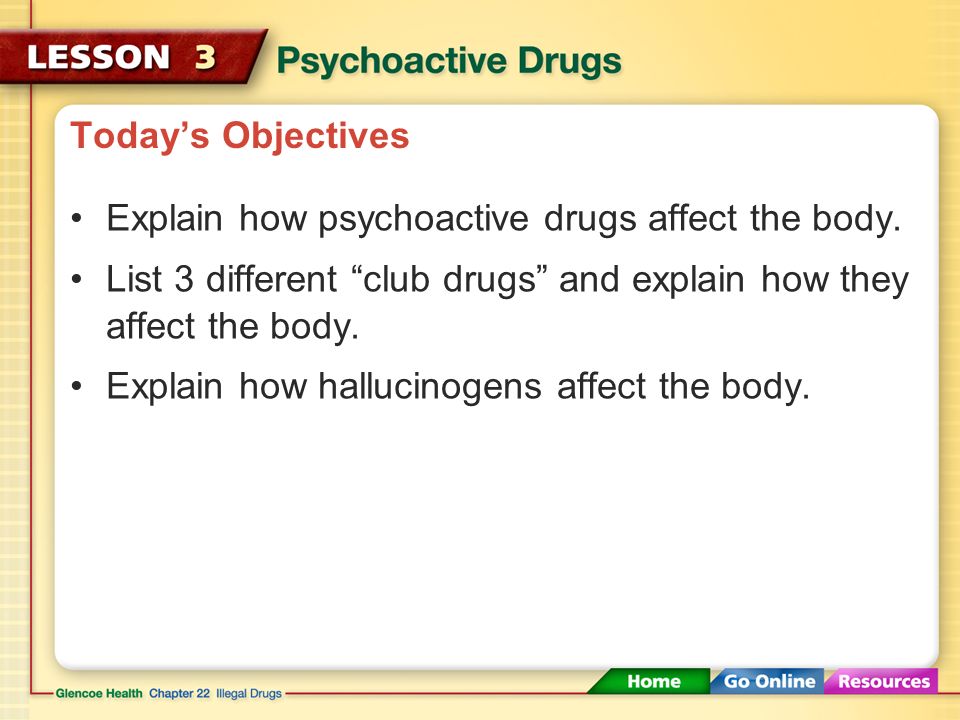 LESSON 3 Psychoactive Drugs

Today's Objectives

• Explain how psychoactive drugs affect the body.

• List 3 different "club drugs" and explain how they affect the body.

• Explain how hallucinogens affect the body.

Glencoe Health Chapter 22 Illegal Drugs

Home Go Online Resources